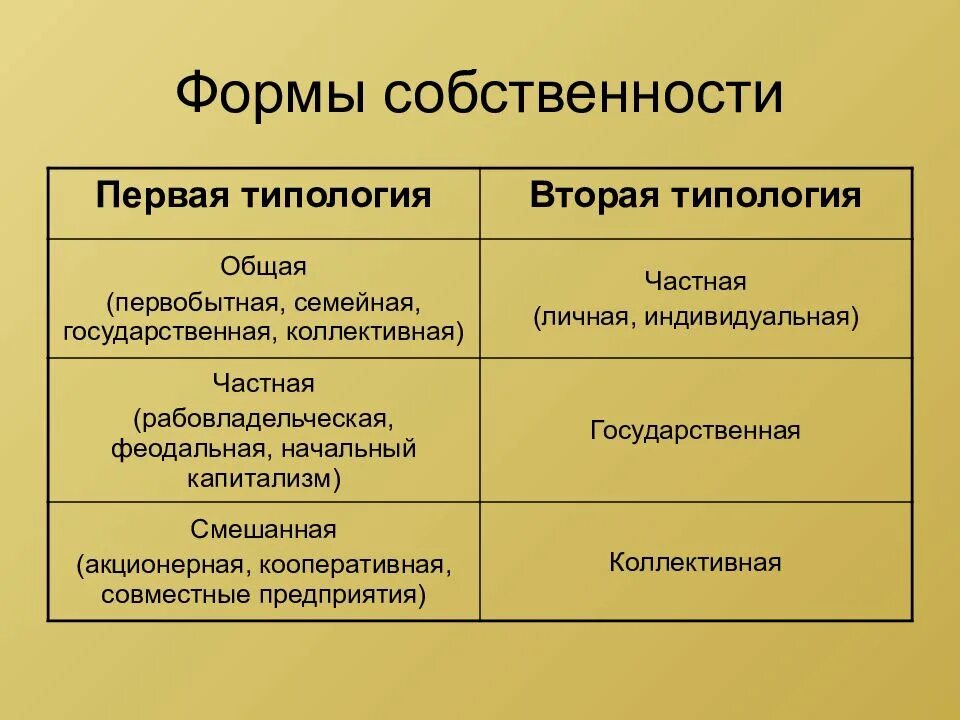 Формы собственности

| Первая типология | Вторая типология |
|---|---|
| Общая (первобытная, семейная, государственная, коллективная) | Частная (личная, индивидуальная) |
| Частная (рабовладельческая, феодальная, начальный капитализм) | Государственная |
| Смешанная (акционерная, кооперативная, совместные предприятия) | Коллективная |